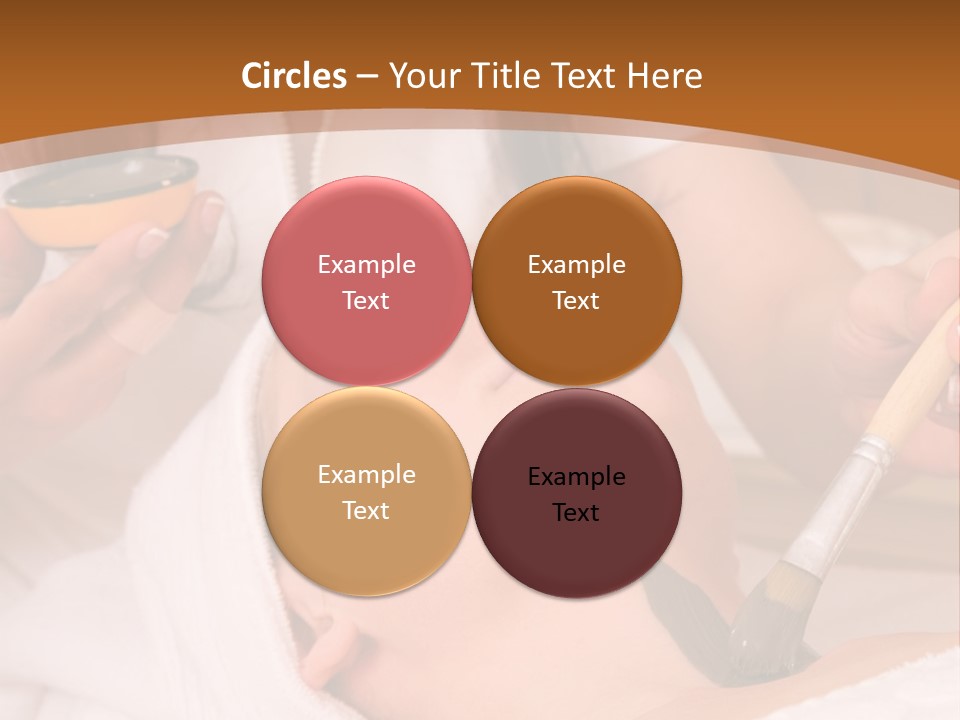 Circles – Your Title Text Here

Example Text

Example Text

Example Text

Example Text